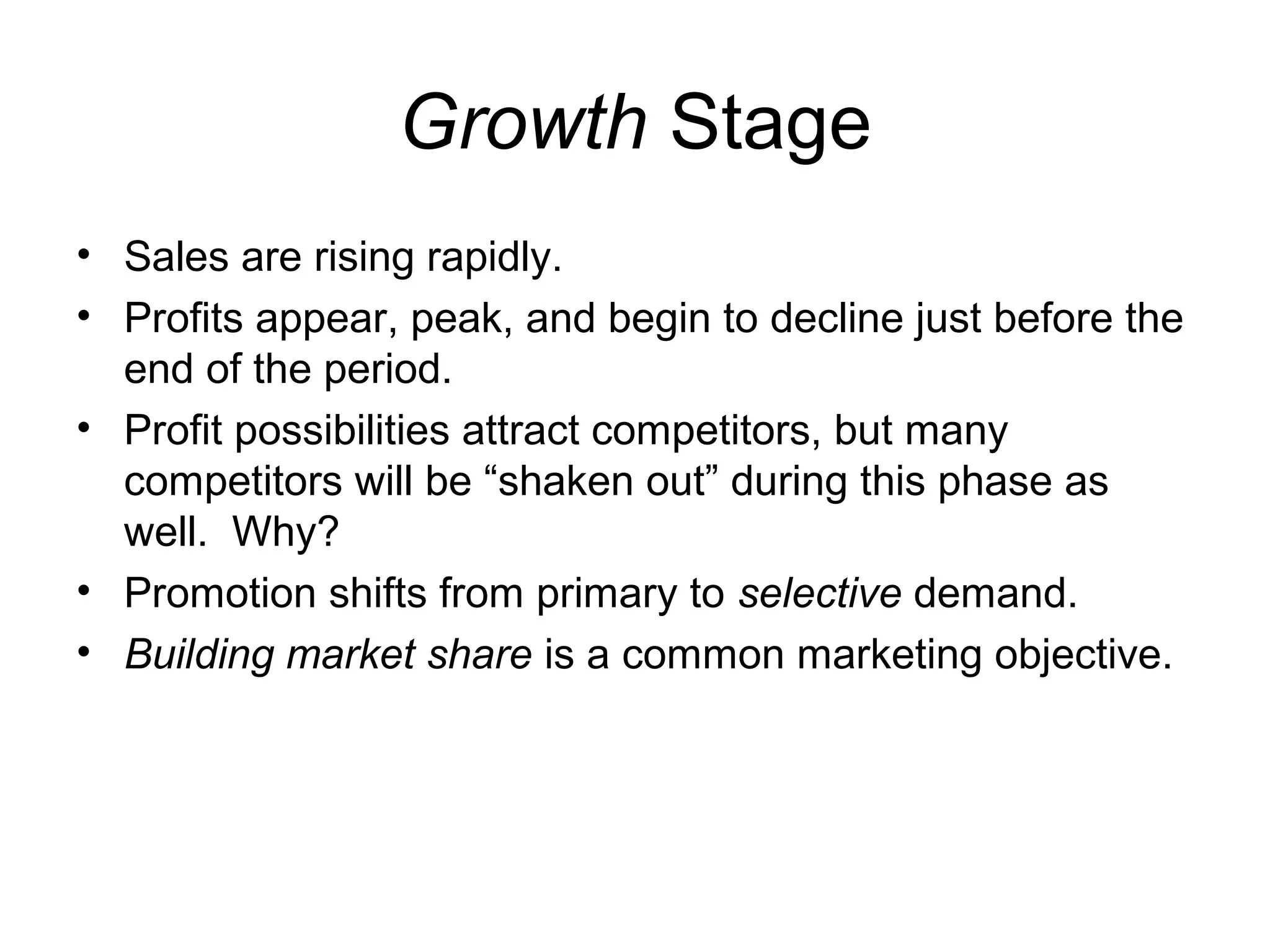 Growth Stage

• Sales are rising rapidly.
• Profits appear, peak, and begin to decline just before the end of the period.
• Profit possibilities attract competitors, but many competitors will be “shaken out” during this phase as well.  Why?
• Promotion shifts from primary to selective demand.
• Building market share is a common marketing objective.